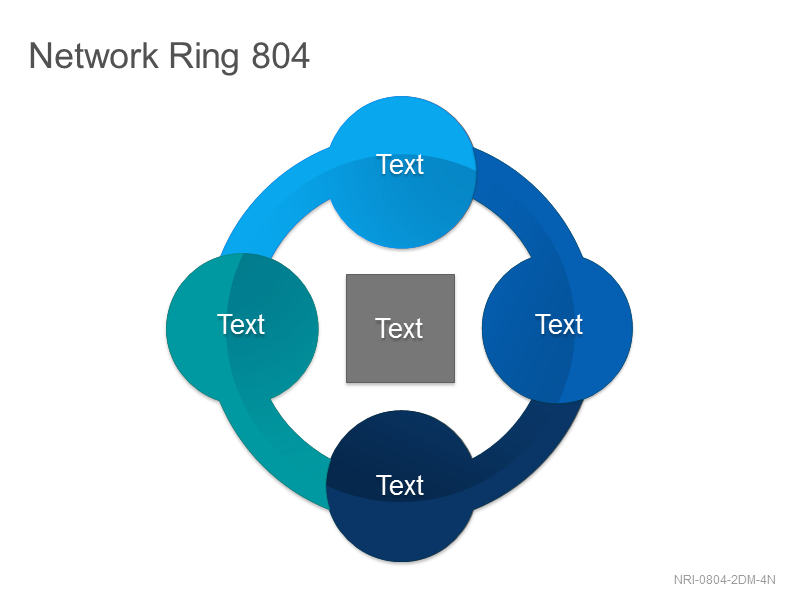 Network Ring 804

Text

Text

Text

Text

Text

NRI-0804-2DM-4N